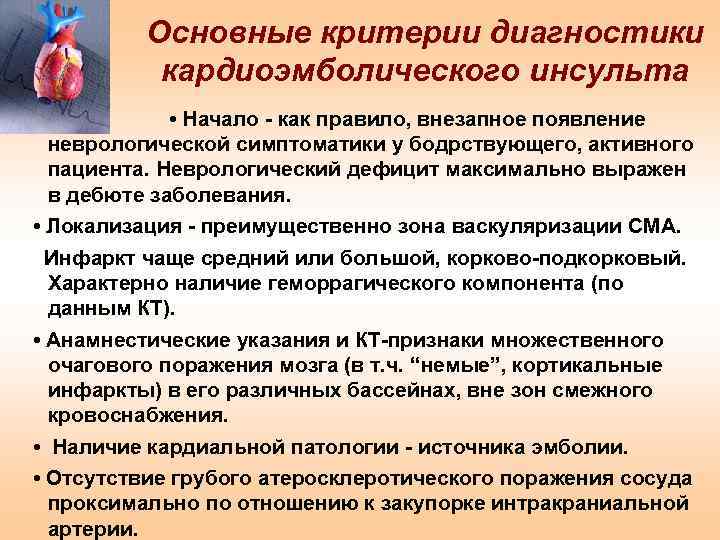 Основные критерии диагностики кардиоэмболического инсульта

• Начало - как правило, внезапное появление неврологической симптоматики у бодрствующего, активного пациента. Неврологический дефицит максимально выражен в дебюте заболевания.

• Локализация - преимущественно зона васкуляризации СМА.

Инфаркт чаще средний или большой, корково-подкорковый. Характерно наличие геморрагического компонента (по данным КТ).

• Анамнестические указания и КТ-признаки множественного очагового поражения мозга (в т.ч. “немые”, кортикальные инфаркты) в его различных бассейнах, вне зон смежного кровоснабжения.

• Наличие кардиальной патологии - источника эмболии.

• Отсутствие грубого атеросклеротического поражения сосуда проксимально по отношению к закупорке интракраниальной артерии.